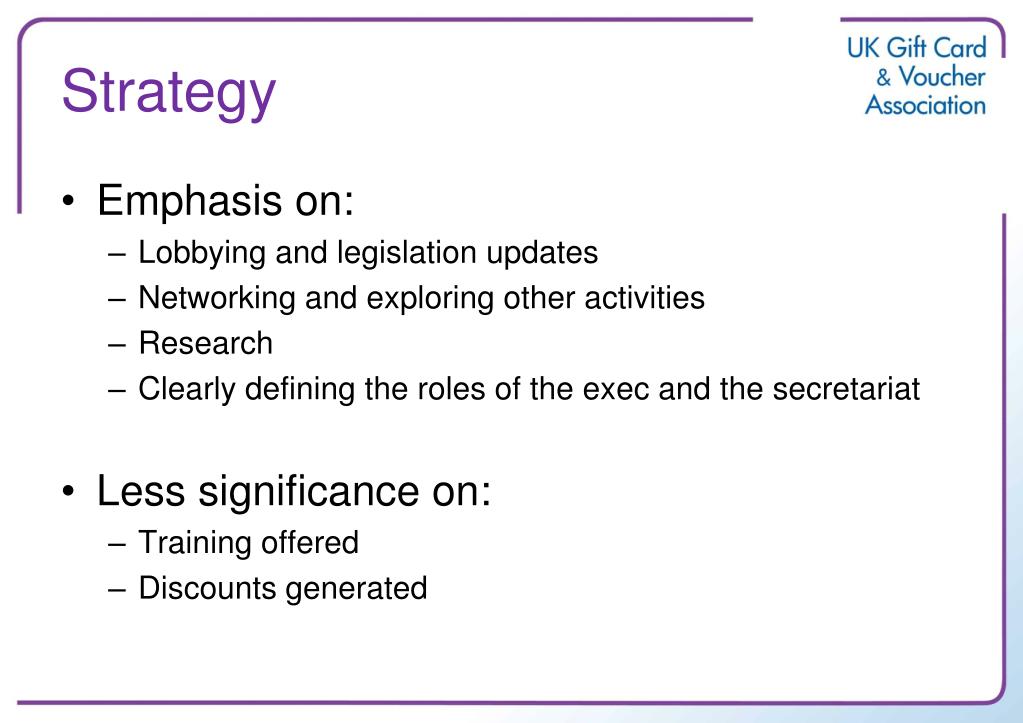 Strategy

UK Gift Card & Voucher Association

• Emphasis on:
– Lobbying and legislation updates
– Networking and exploring other activities
– Research
– Clearly defining the roles of the exec and the secretariat

• Less significance on:
– Training offered
– Discounts generated